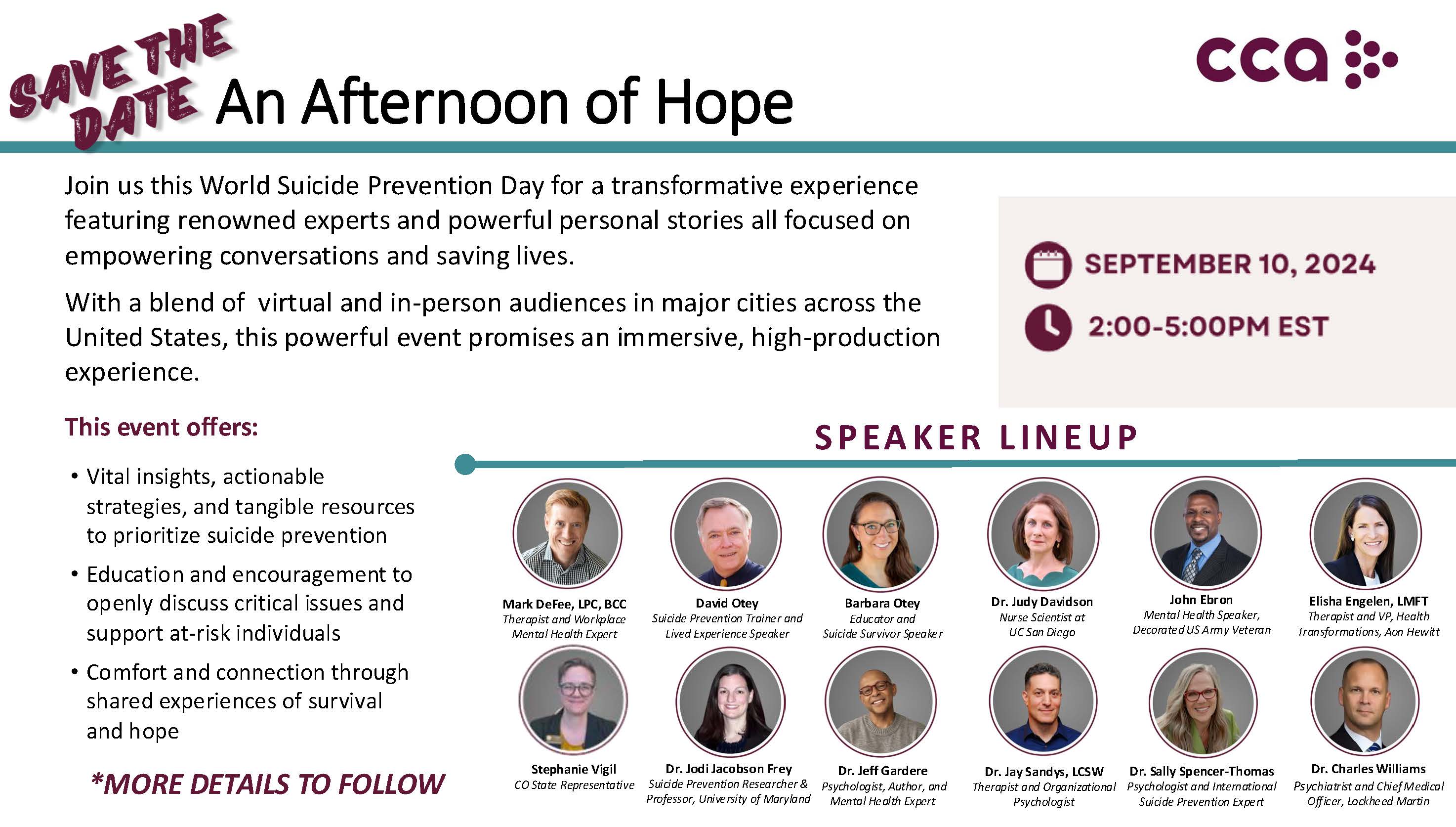 SAVE THE DATE An Afternoon of Hope

cca

Join us this World Suicide Prevention Day for a transformative experience featuring renowned experts and powerful personal stories all focused on empowering conversations and saving lives.

With a blend of  virtual and in-person audiences in major cities across the United States, this powerful event promises an immersive, high-production experience.

SEPTEMBER 10, 2024

2:00-5:00PM EST

This event offers:

• Vital insights, actionable strategies, and tangible resources to prioritize suicide prevention

• Education and encouragement to openly discuss critical issues and support at-risk individuals

• Comfort and connection through shared experiences of survival and hope

*MORE DETAILS TO FOLLOW

SPEAKER LINEUP

Mark DeFee, LPC, BCC
Therapist and Workplace Mental Health Expert

David Otey
Suicide Prevention Trainer and Lived Experience Speaker

Barbara Otey
Educator and Suicide Survivor Speaker

Dr. Judy Davidson
Nurse Scientist at UC San Diego

John Ebron
Mental Health Speaker, Decorated US Army Veteran

Elisha Engelen, LMFT
Therapist and VP, Health Transformations, Aon Hewitt

Stephanie Vigil
CO State Representative

Dr. Jodi Jacobson Frey
Suicide Prevention Researcher & Professor, University of Maryland

Dr. Jeff Gardere
Psychologist, Author, and Mental Health Expert

Dr. Jay Sandys, LCSW
Therapist and Organizational Psychologist

Dr. Sally Spencer-Thomas
Psychologist and International Suicide Prevention Expert

Dr. Charles Williams
Psychiatrist and Chief Medical Officer, Lockheed Martin